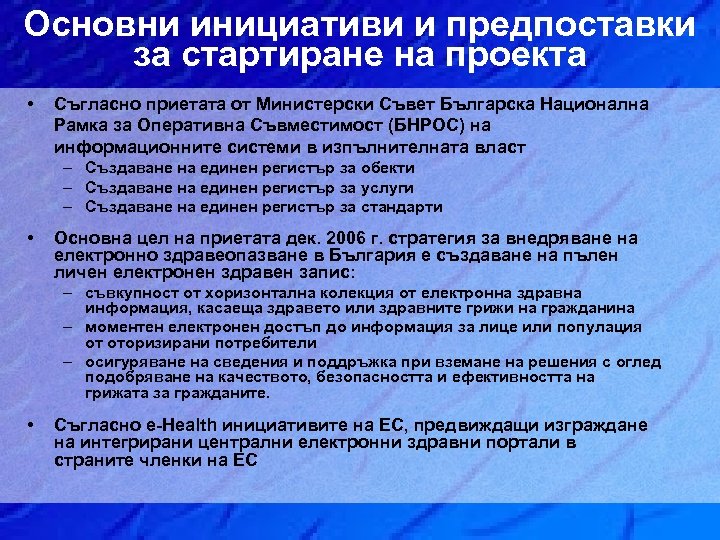 Основни инициативи и предпоставки за стартиране на проекта

• Съгласно приетата от Министерски Съвет Българска Национална Рамка за Оперативна Съвместимост (БНРОС) на информационните системи в изпълнителната власт
– Създаване на единен регистър за обекти
– Създаване на единен регистър за услуги
– Създаване на единен регистър за стандарти

• Основна цел на приетата дек. 2006 г. стратегия за внедряване на електронно здравеопазване в България е създаване на пълен личен електронен здравен запис:
– съвкупност от хоризонтална колекция от електронна здравна информация, касаеща здравето или здравните грижи на гражданина
– моментен електронен достъп до информация за лице или популация от оторизирани потребители
– осигуряване на сведения и поддръжка при вземане на решения с оглед подобряване на качеството, безопасността и ефективността на грижата за гражданите.

• Съгласно e-Health инициативите на ЕС, предвиждащи изграждане на интегрирани централни електронни здравни портали в страните членки на ЕС